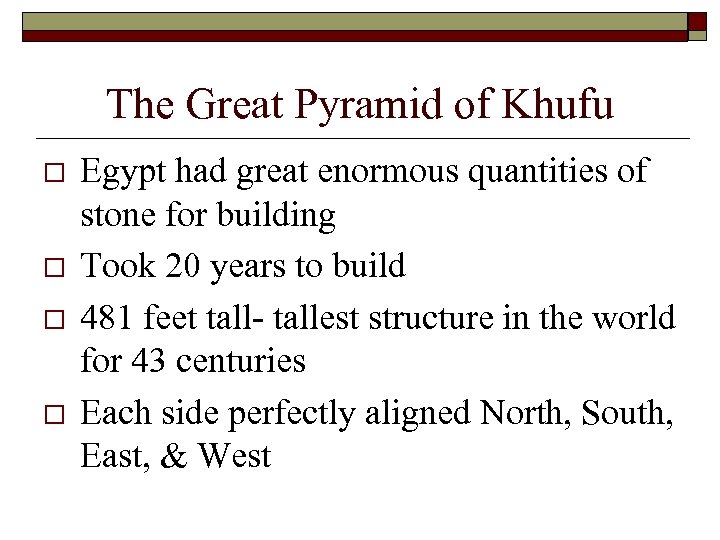 The Great Pyramid of Khufu

□ Egypt had great enormous quantities of stone for building

□ Took 20 years to build

□ 481 feet tall- tallest structure in the world for 43 centuries

□ Each side perfectly aligned North, South, East, & West